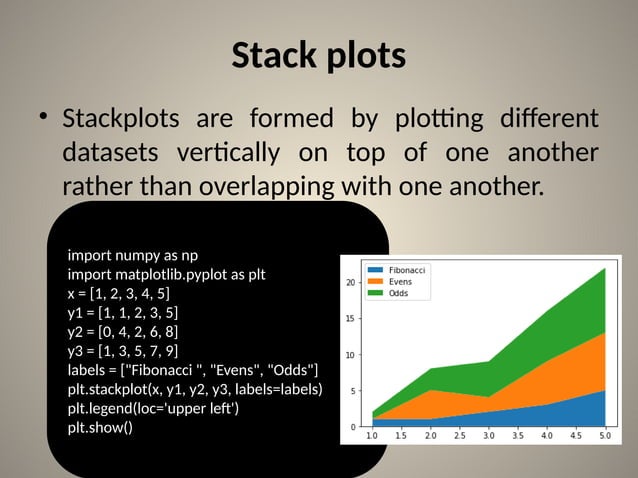 Stack plots

• Stackplots are formed by plotting different datasets vertically on top of one another rather than overlapping with one another.

import numpy as np
import matplotlib.pyplot as plt
x = [1, 2, 3, 4, 5]
y1 = [1, 1, 2, 3, 5]
y2 = [0, 4, 2, 6, 8]
y3 = [1, 3, 5, 7, 9]
labels = ["Fibonacci ", "Evens", "Odds"]
plt.stackplot(x, y1, y2, y3, labels=labels)
plt.legend(loc='upper left')
plt.show()

Fibonacci
Evens
Odds
20
15
10
5
0
1.0 1.5 2.0 2.5 3.0 3.5 4.0 4.5 5.0